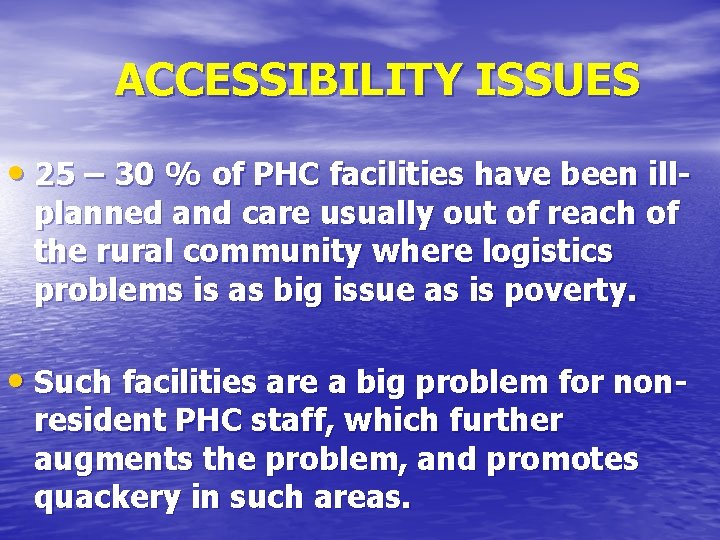 ACCESSIBILITY ISSUES

• 25 – 30 % of PHC facilities have been ill-planned and care usually out of reach of the rural community where logistics problems is as big issue as is poverty.

• Such facilities are a big problem for non-resident PHC staff, which further augments the problem, and promotes quackery in such areas.